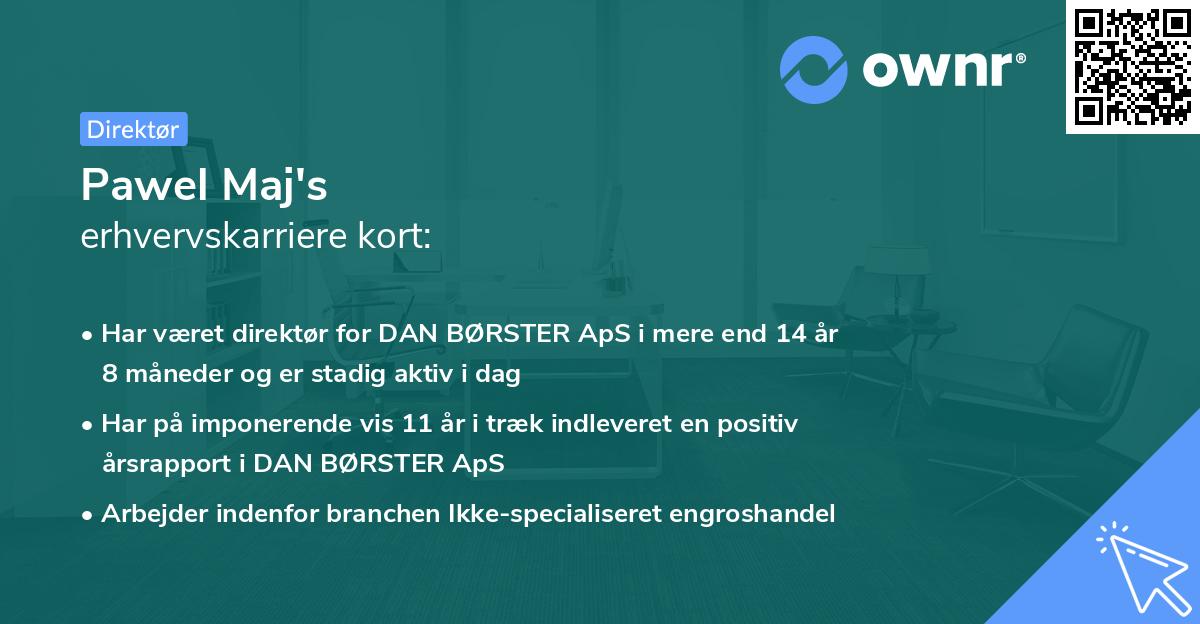 ownr®

Direktør

Pawel Maj's
erhvervskarriere kort:

• Har været direktør for DAN BØRSTER ApS i mere end 14 år 8 måneder og er stadig aktiv i dag
• Har på imponerende vis 11 år i træk indleveret en positiv årsrapport i DAN BØRSTER ApS
• Arbejder indenfor branchen Ikke-specialiseret engroshandel